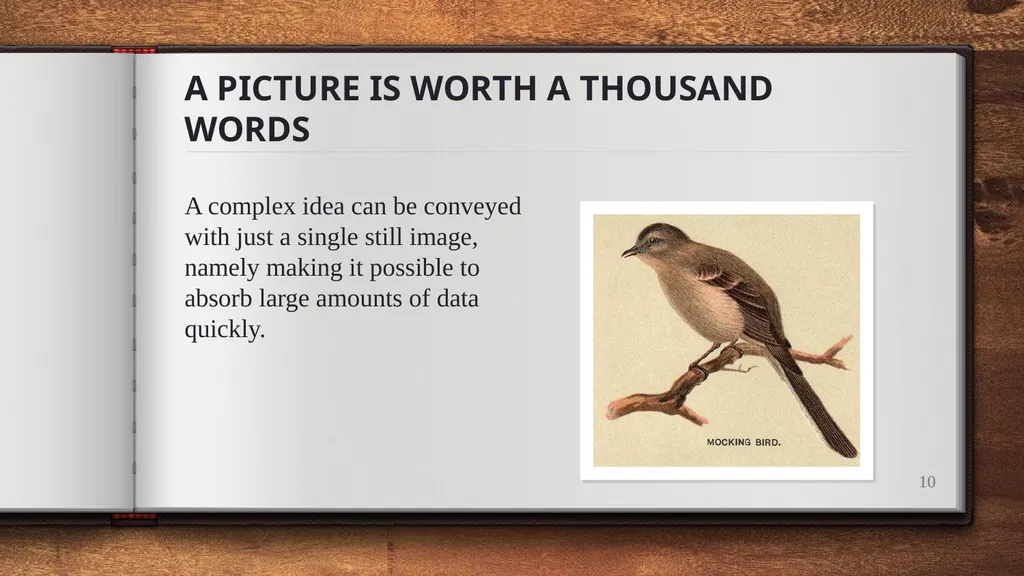 A PICTURE IS WORTH A THOUSAND WORDS

A complex idea can be conveyed with just a single still image, namely making it possible to absorb large amounts of data quickly.

MOCKING BIRD.

10